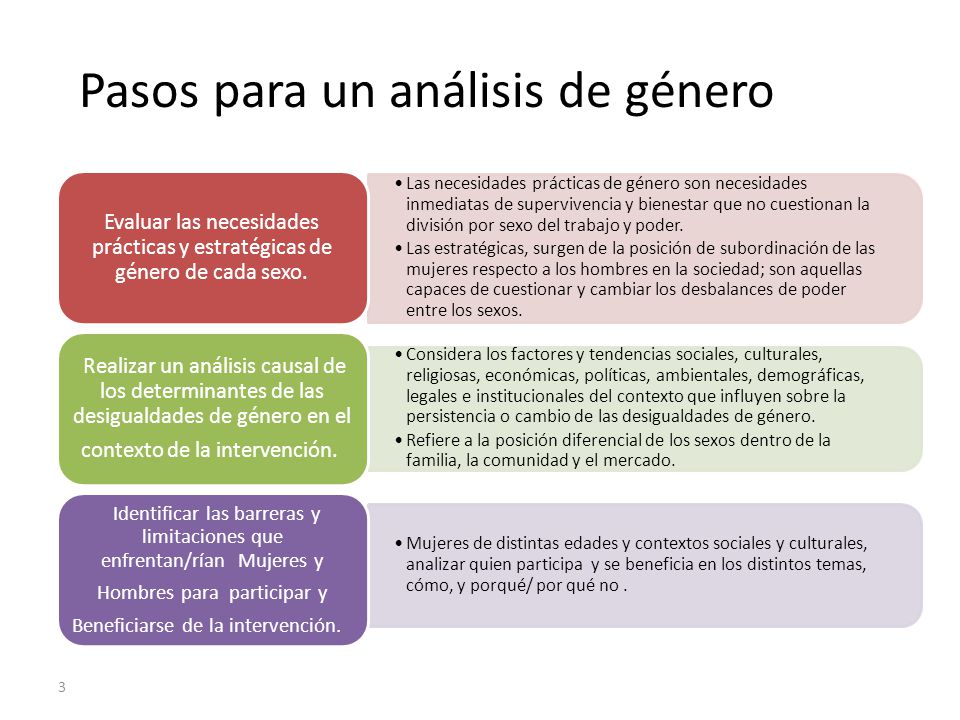 Pasos para un análisis de género

Evaluar las necesidades prácticas y estratégicas de género de cada sexo.

• Las necesidades prácticas de género son necesidades inmediatas de supervivencia y bienestar que no cuestionan la división por sexo del trabajo y poder.
• Las estratégicas, surgen de la posición de subordinación de las mujeres respecto a los hombres en la sociedad; son aquellas capaces de cuestionar y cambiar los desbalances de poder entre los sexos.

Realizar un análisis causal de los determinantes de las desigualdades de género en el contexto de la intervención.

• Considera los factores y tendencias sociales, culturales, religiosas, económicas, políticas, ambientales, demográficas, legales e institucionales del contexto que influyen sobre la persistencia o cambio de las desigualdades de género.
• Refiere a la posición diferencial de los sexos dentro de la familia, la comunidad y el mercado.

Identificar las barreras y limitaciones que enfrentan/rían Mujeres y Hombres para participar y Beneficiarse de la intervención.

• Mujeres de distintas edades y contextos sociales y culturales, analizar quien participa y se beneficia en los distintos temas, cómo, y porqué/ por qué no .

3